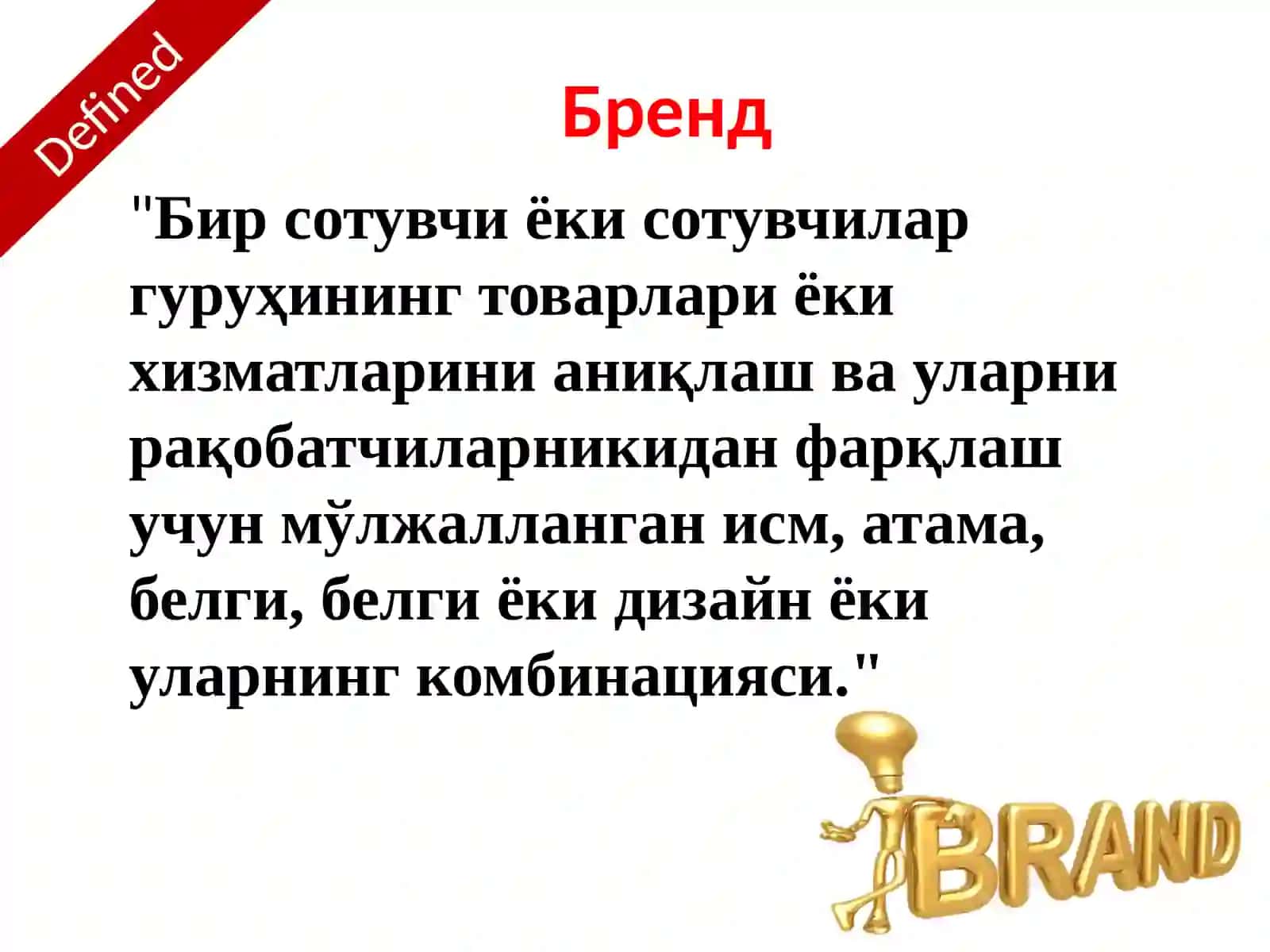 Defined

Бренд

"Бир сотувчи ёки сотувчилар гуруҳининг товарлари ёки хизматларини аниқлаш ва уларни рақобатчиларникидан фарқлаш учун мўлжалланган исм, атама, белги, белги ёки дизайн ёки уларнинг комбинацияси."

BRAND